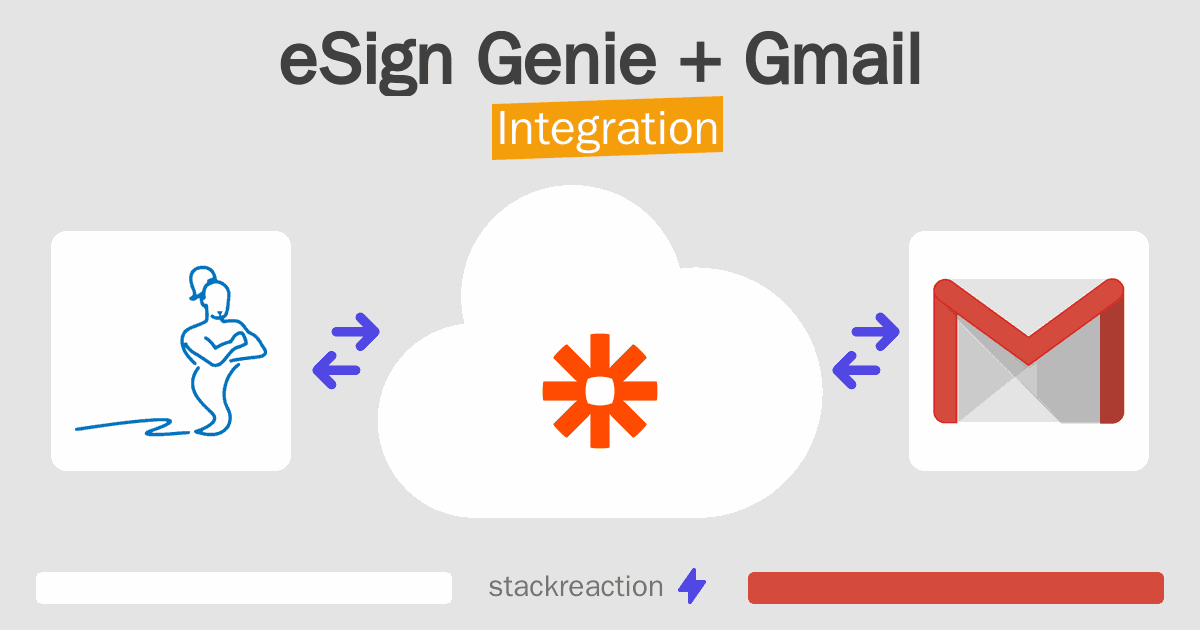 eSign Genie + Gmail
Integration

stackreaction